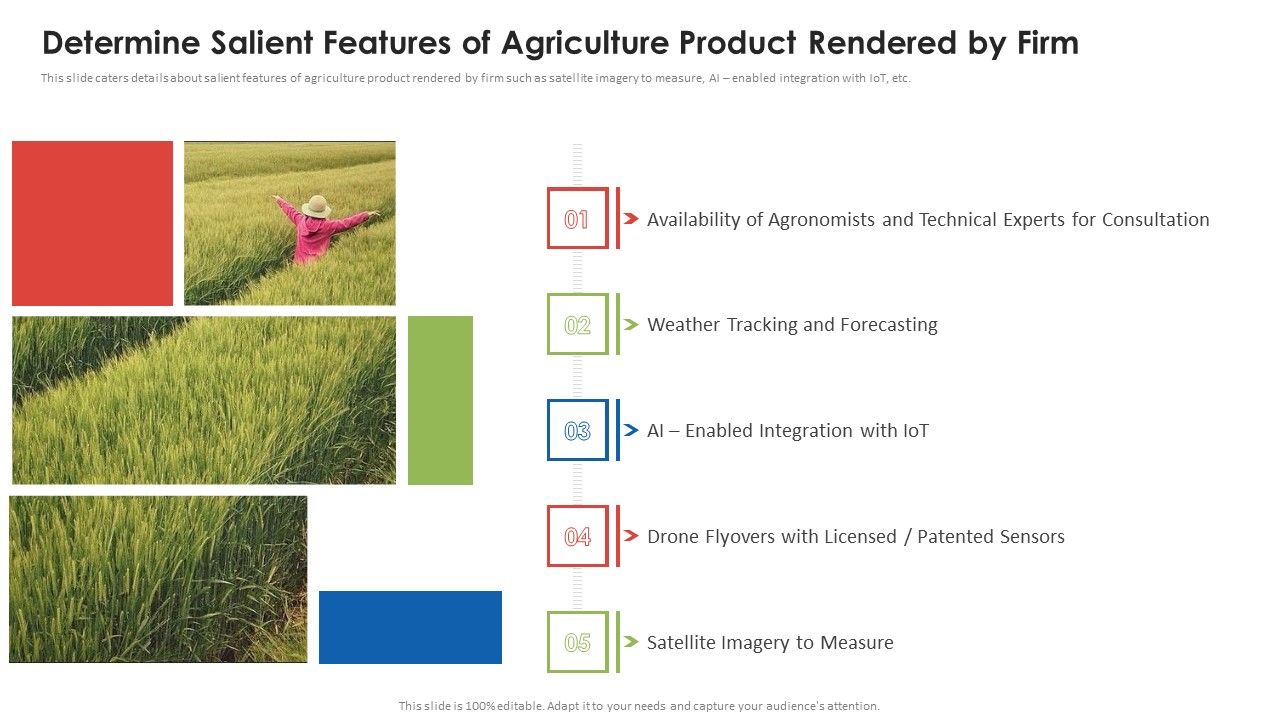 Determine Salient Features of Agriculture Product Rendered by Firm

This slide caters details about salient features of agriculture product rendered by firm such as satellite imagery to measure, AI – enabled integration with IoT, etc.

01 Availability of Agronomists and Technical Experts for Consultation

02 Weather Tracking and Forecasting

03 AI – Enabled Integration with IoT

04 Drone Flyovers with Licensed / Patented Sensors

05 Satellite Imagery to Measure

This slide is 100% editable. Adapt it to your needs and capture your audience's attention.